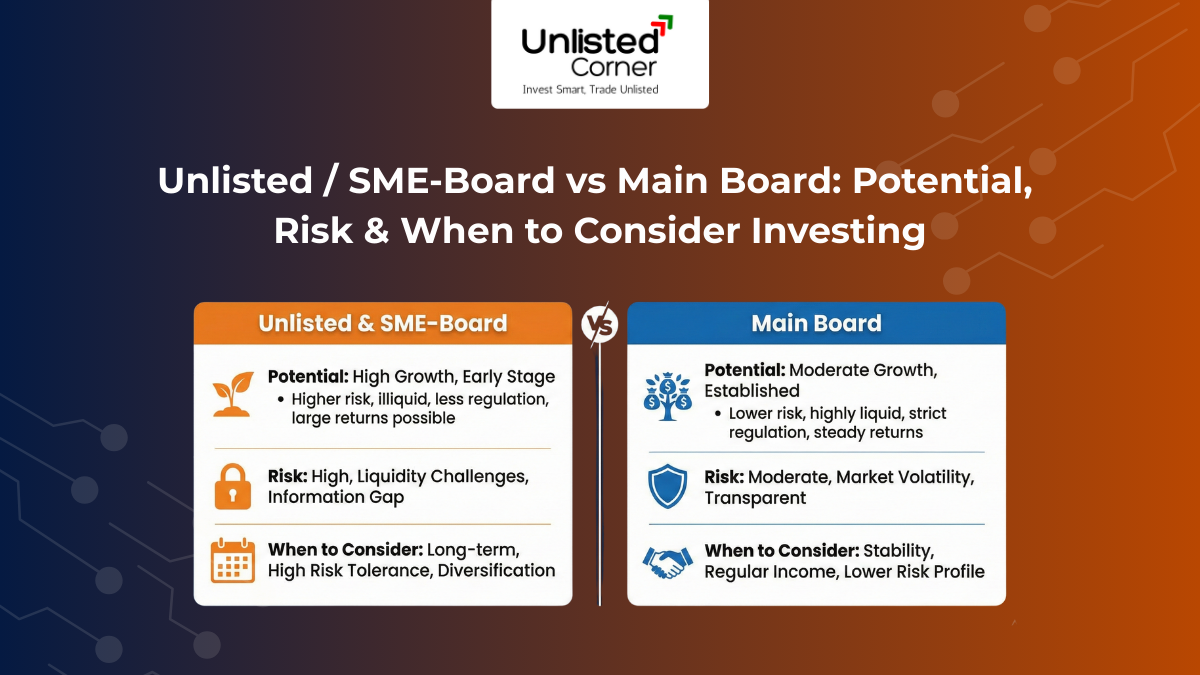 Unlisted Corner
Invest Smart, Trade Unlisted

Unlisted / SME-Board vs Main Board: Potential, Risk & When to Consider Investing

Unlisted & SME-Board

Potential: High Growth, Early Stage
• Higher risk, illiquid, less regulation, large returns possible

Risk: High, Liquidity Challenges, Information Gap

When to Consider: Long-term, High Risk Tolerance, Diversification

VS

Main Board

Potential: Moderate Growth, Established
• Lower risk, highly liquid, strict regulation, steady returns

Risk: Moderate, Market Volatility, Transparent

When to Consider: Stability, Regular Income, Lower Risk Profile